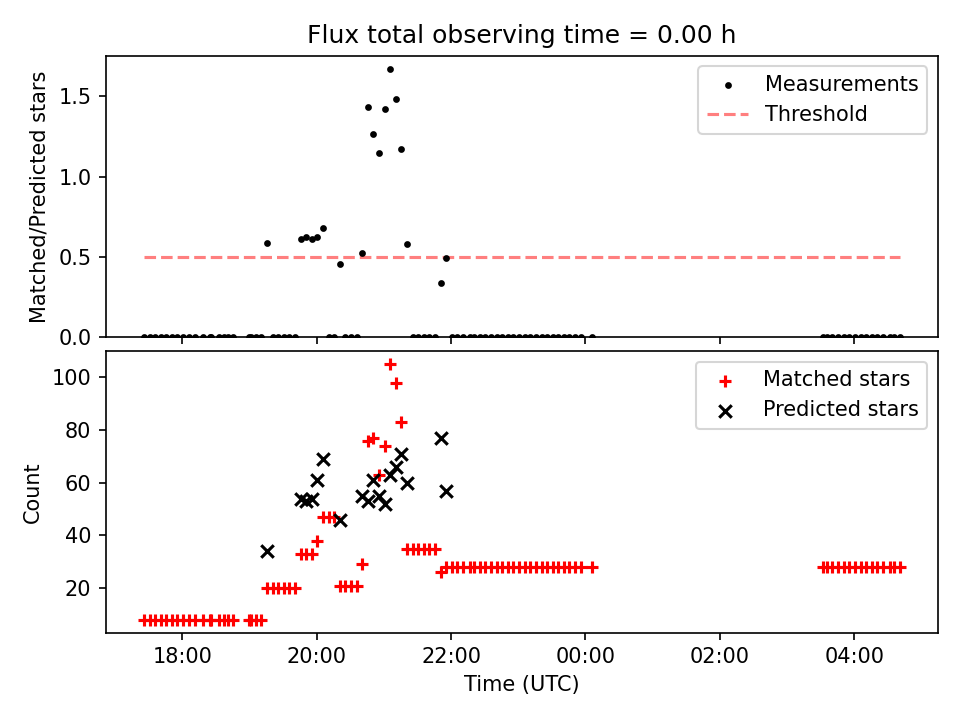 Flux total observing time = 0.00 h

Matched/Predicted stars

1.5
1.0
0.5
0.0

Measurements
Threshold

Count

100
80
60
40
20

Matched stars
Predicted stars

18:00
20:00
22:00
00:00
02:00
04:00

Time (UTC)